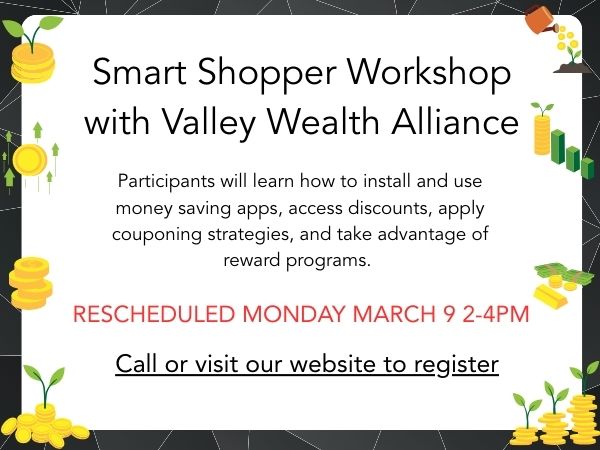 Smart Shopper Workshop with Valley Wealth Alliance

Participants will learn how to install and use money saving apps, access discounts, apply couponing strategies, and take advantage of reward programs.

RESCHEDULED MONDAY MARCH 9 2-4PM

Call or visit our website to register